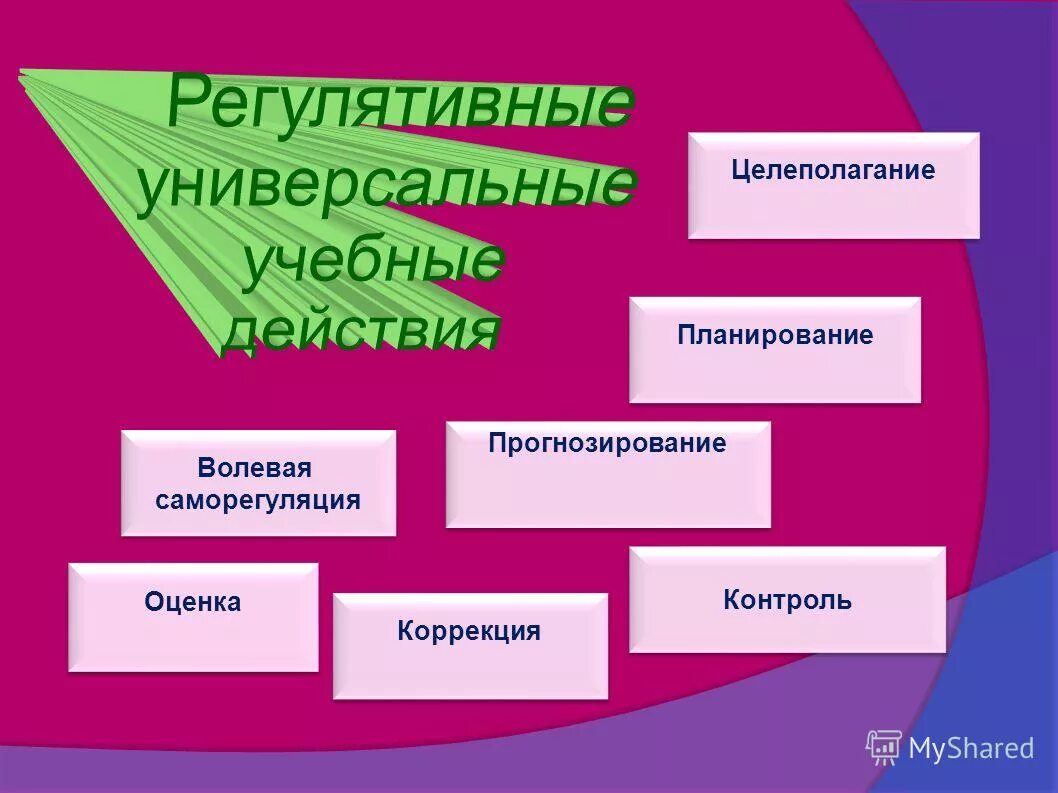 Регулятивные универсальные учебные действия

Целеполагание

Планирование

Прогнозирование

Волевая саморегуляция

Оценка

Коррекция

Контроль

MyShared